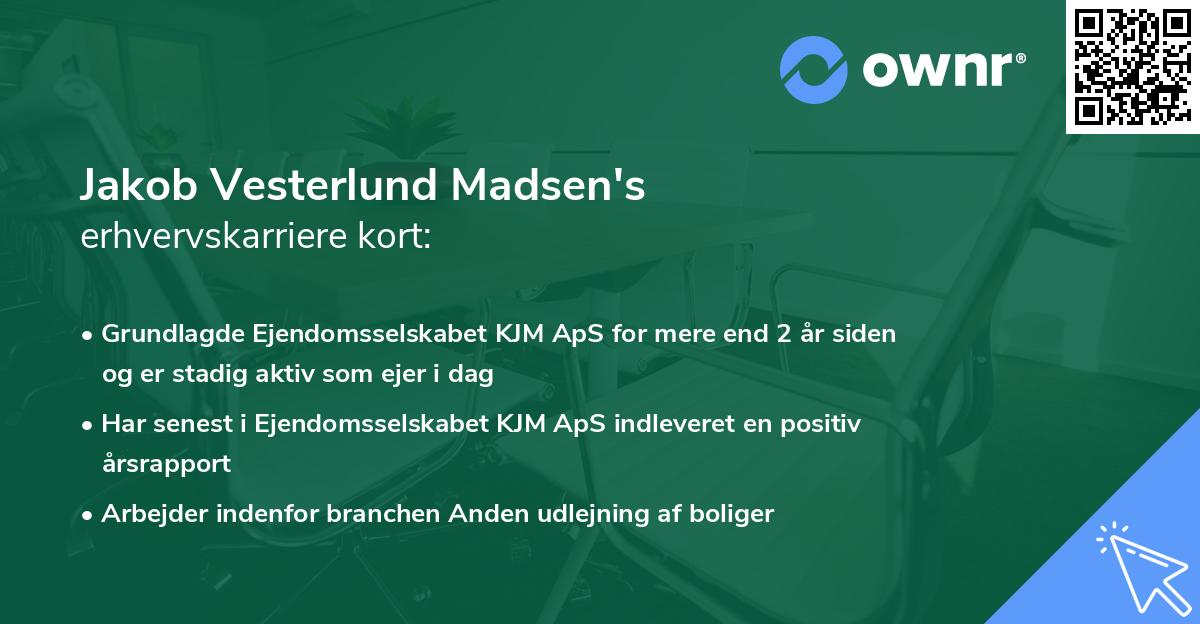 ownr®

Jakob Vesterlund Madsen's
erhvervskarriere kort:

• Grundlagde Ejendomsselskabet KJM ApS for mere end 2 år siden og er stadig aktiv som ejer i dag
• Har senest i Ejendomsselskabet KJM ApS indleveret en positiv årsrapport
• Arbejder indenfor branchen Anden udlejning af boliger